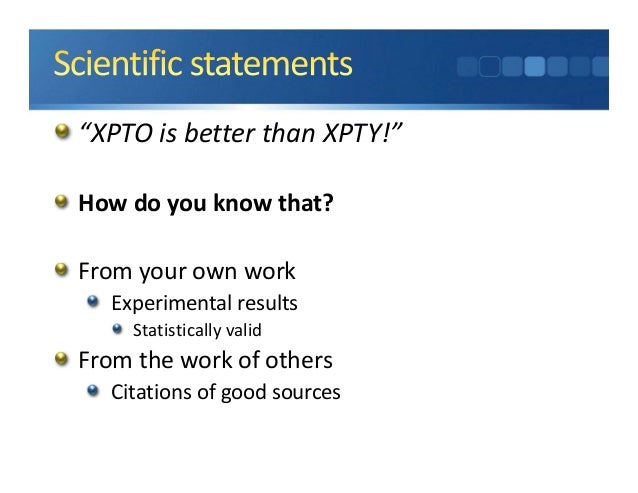 Scientific statements

“XPTO is better than XPTY!”

How do you know that?

From your own work
Experimental results
Statistically valid
From the work of others
Citations of good sources